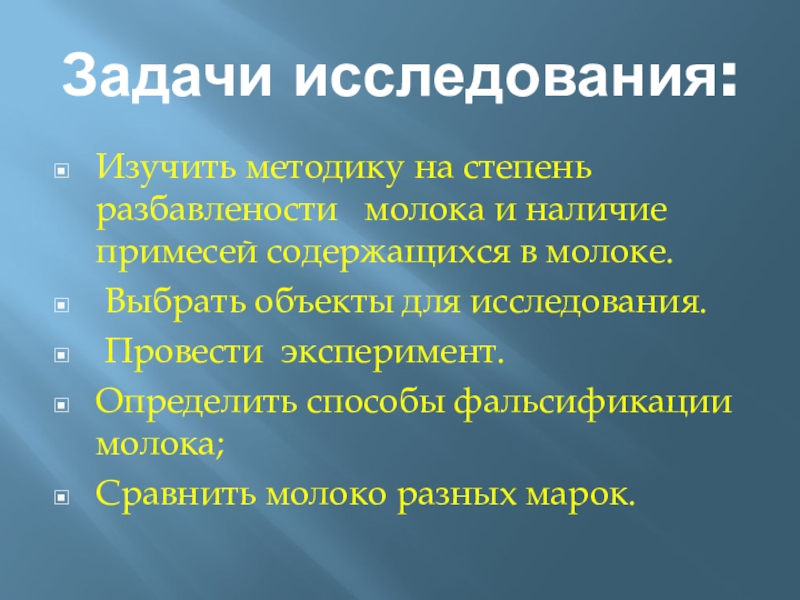 Задачи исследования:

Изучить методику на степень разбавлености молока и наличие примесей содержащихся в молоке.

Выбрать объекты для исследования.

Провести эксперимент.

Определить способы фальсификации молока;

Сравнить молоко разных марок.